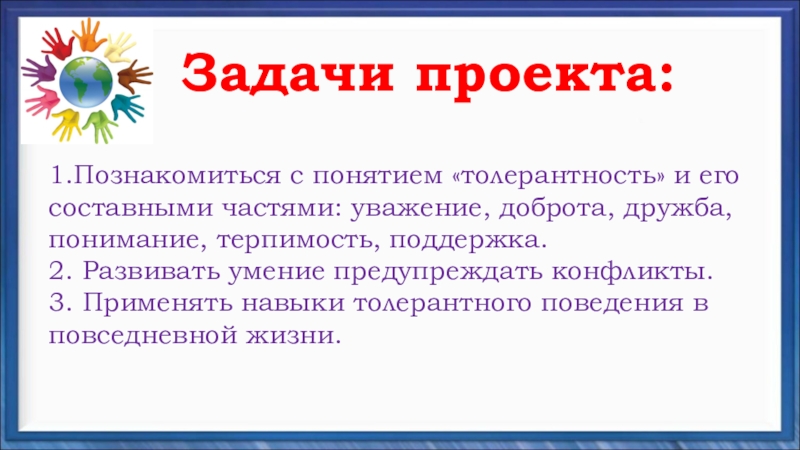 Задачи проекта:

1.Познакомиться с понятием «толерантность» и его составными частями: уважение, доброта, дружба, понимание, терпимость, поддержка.
2. Развивать умение предупреждать конфликты.
3. Применять навыки толерантного поведения в повседневной жизни.